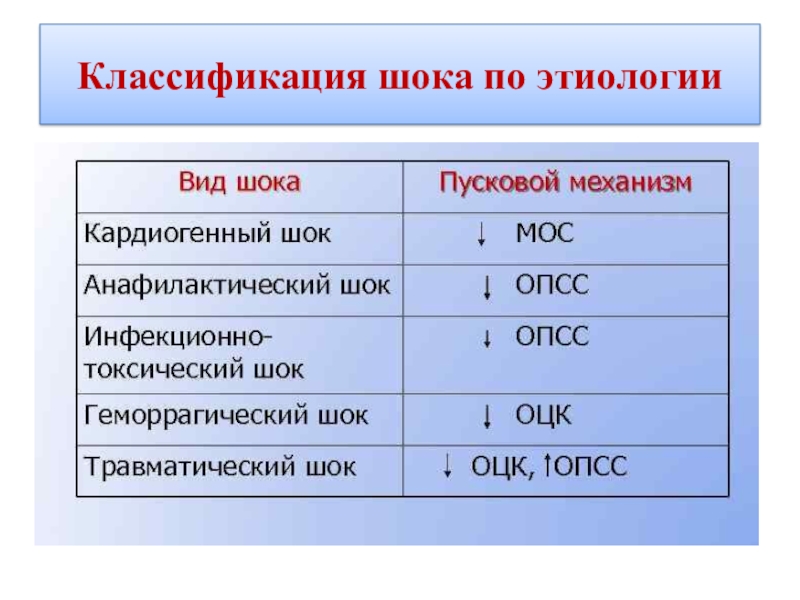 Классификация шока по этиологии

| Вид шока | Пусковой механизм |
|---|---|
| Кардиогенный шок | ↓ МОС |
| Анафилактический шок | ↓ ОПСС |
| Инфекционно-токсический шок | ↓ ОПСС |
| Геморрагический шок | ↓ ОЦК |
| Травматический шок | ↓ ОЦК, ↑ОПСС |